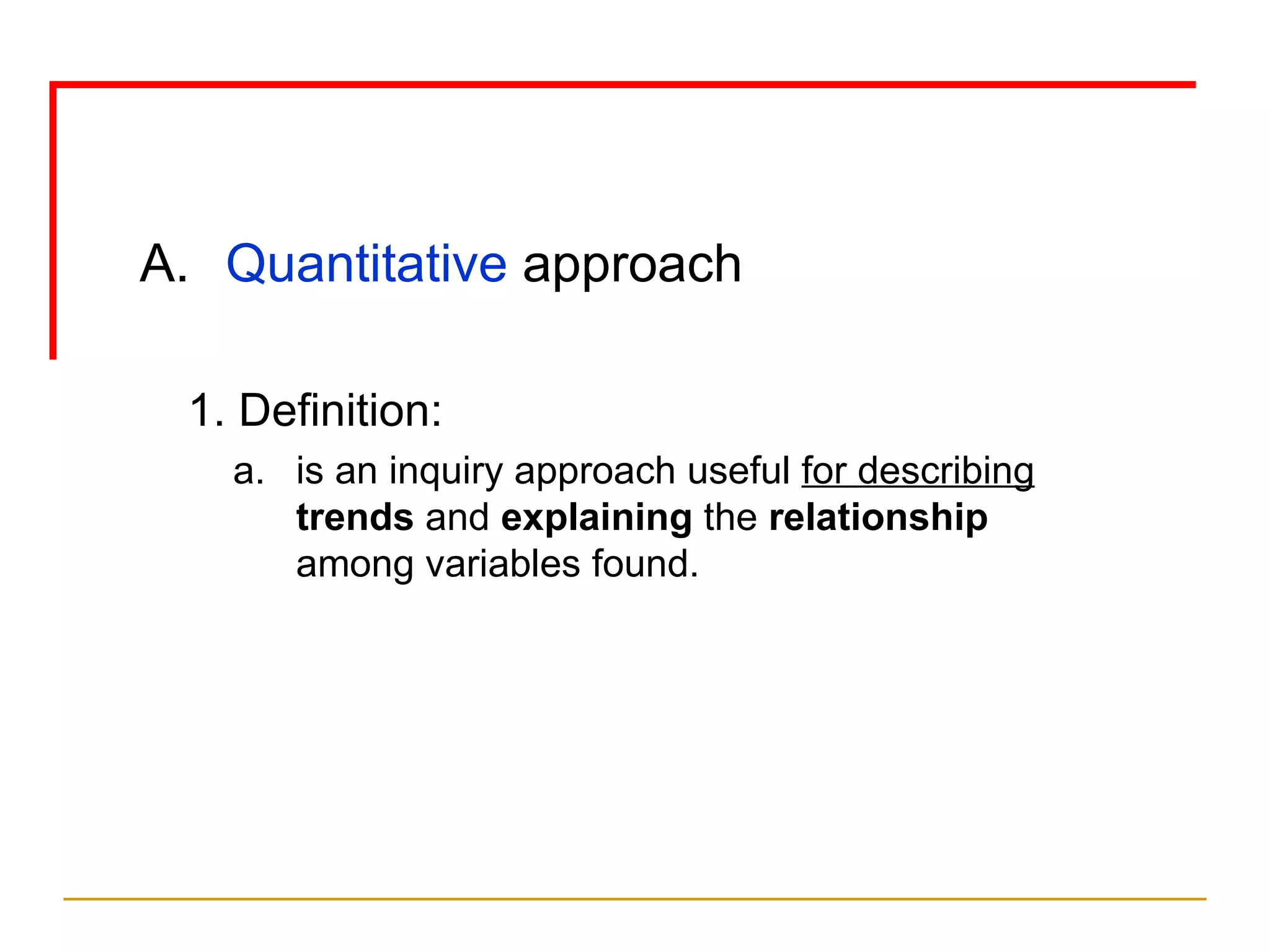 A. Quantitative approach

1. Definition:

a. is an inquiry approach useful for describing trends and explaining the relationship among variables found.